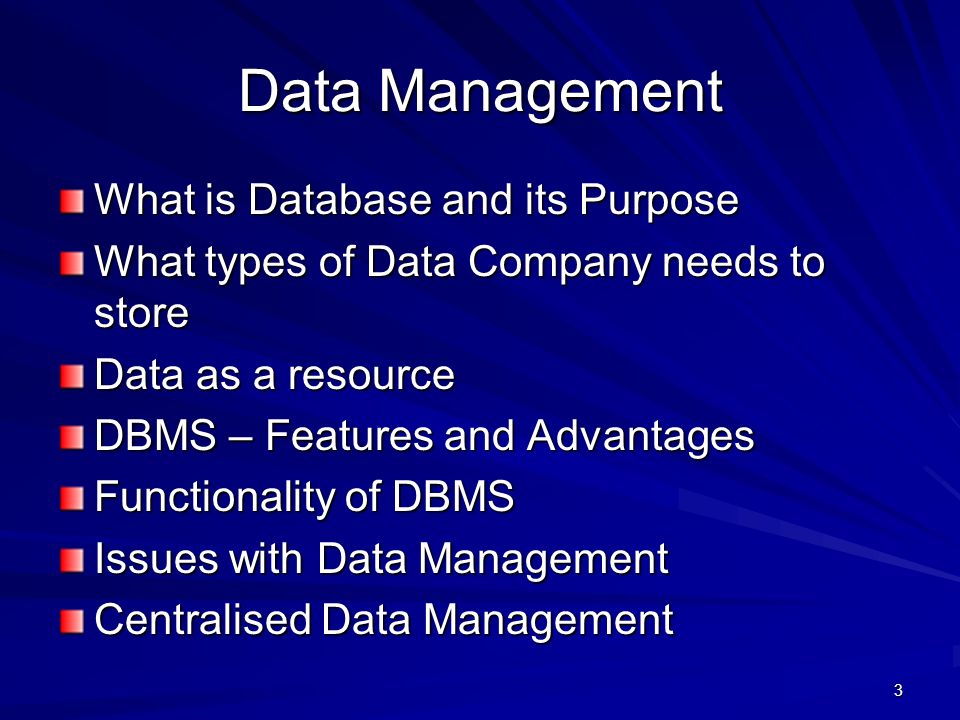 Data Management

What is Database and its Purpose

What types of Data Company needs to store

Data as a resource

DBMS – Features and Advantages

Functionality of DBMS

Issues with Data Management

Centralised Data Management

3